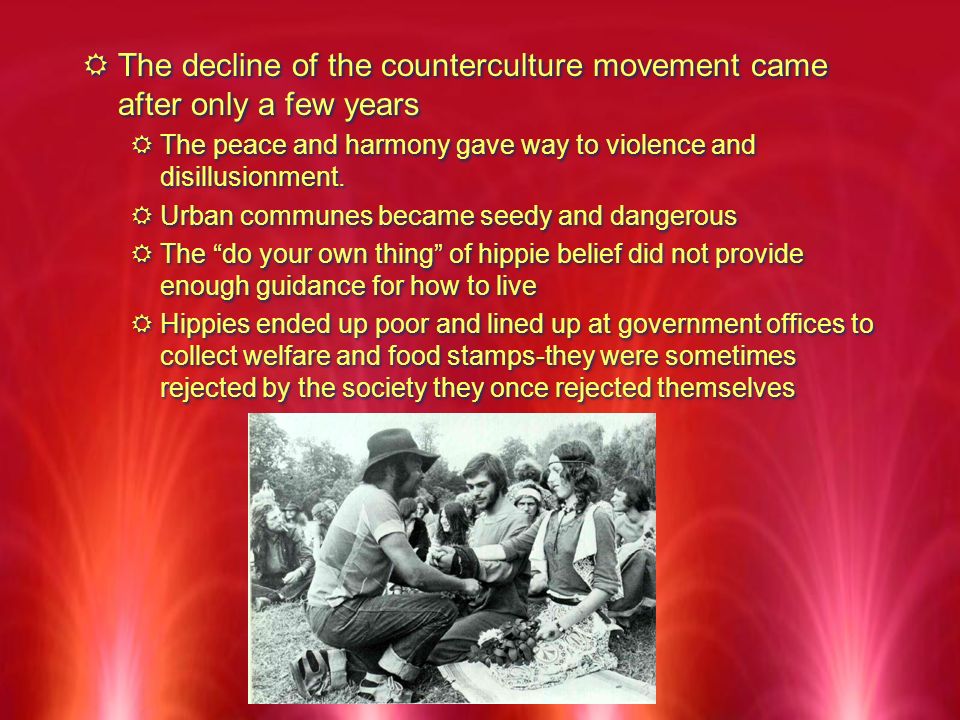 The decline of the counterculture movement came after only a few years

The peace and harmony gave way to violence and disillusionment.

Urban communes became seedy and dangerous

The “do your own thing” of hippie belief did not provide enough guidance for how to live

Hippies ended up poor and lined up at government offices to collect welfare and food stamps-they were sometimes rejected by the society they once rejected themselves